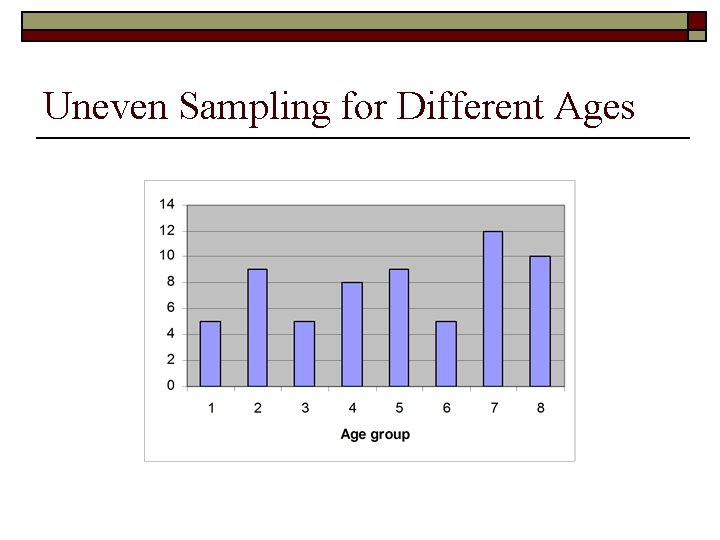 Uneven Sampling for Different Ages

14
12
10
8
6
4
2
0

1 2 3 4 5 6 7 8

Age group